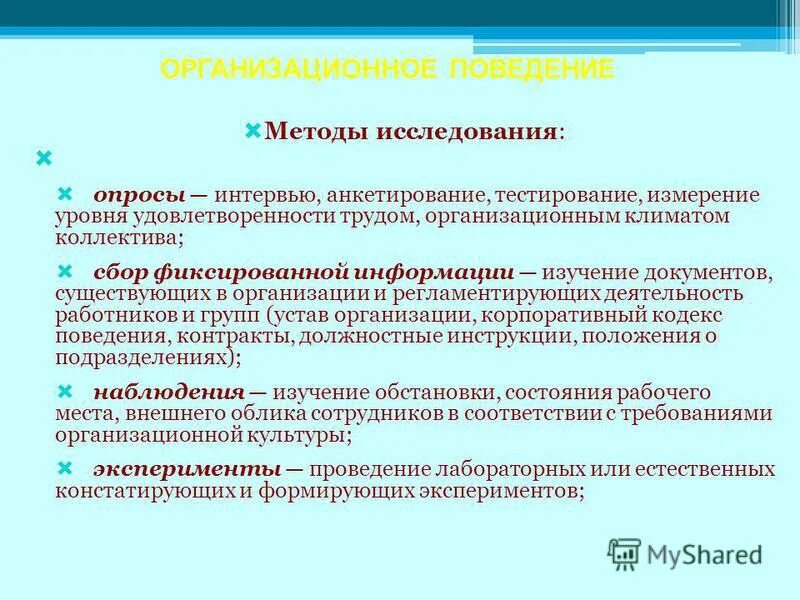 ОРГАНИЗАЦИОННОЕ ПОВЕДЕНИЕ

Методы исследования:

опросы — интервью, анкетирование, тестирование, измерение уровня удовлетворенности трудом, организационным климатом коллектива;

сбор фиксированной информации — изучение документов, существующих в организации и регламентирующих деятельность работников и групп (устав организации, корпоративный кодекс поведения, контракты, должностные инструкции, положения о подразделениях);

наблюдения — изучение обстановки, состояния рабочего места, внешнего облика сотрудников в соответствии с требованиями организационной культуры;

эксперименты — проведение лабораторных или естественных констатирующих и формирующих экспериментов;

MyShared